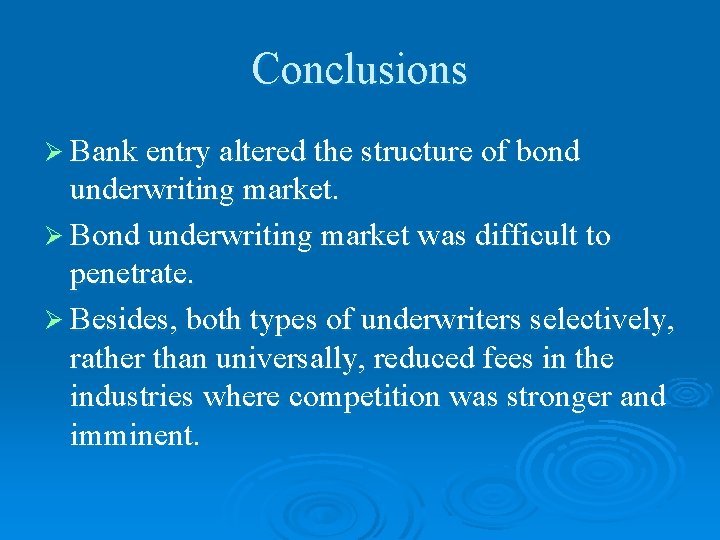 Conclusions

➢ Bank entry altered the structure of bond underwriting market.

➢ Bond underwriting market was difficult to penetrate.

➢ Besides, both types of underwriters selectively, rather than universally, reduced fees in the industries where competition was stronger and imminent.